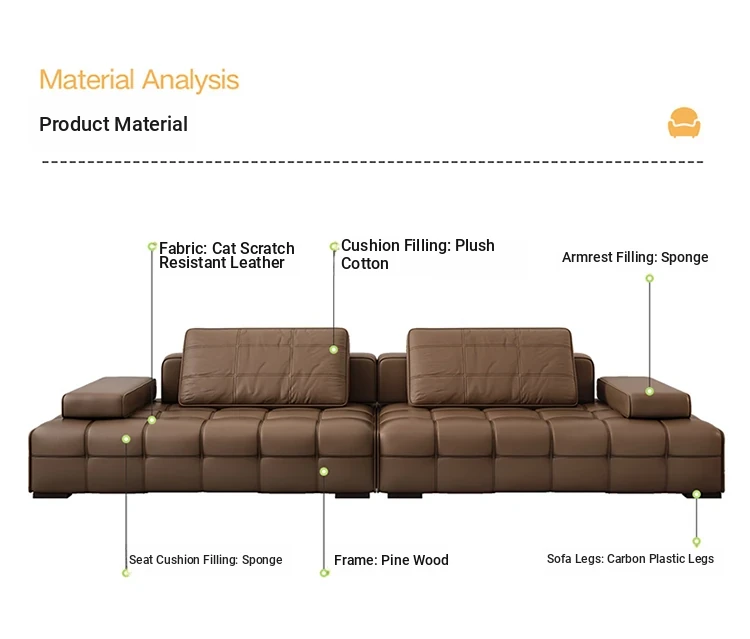 Material Analysis

Product Material

Fabric: Cat Scratch Resistant Leather

Cushion Filling: Plush Cotton

Armrest Filling: Sponge

Seat Cushion Filling: Sponge

Frame: Pine Wood

Sofa Legs: Carbon Plastic Legs